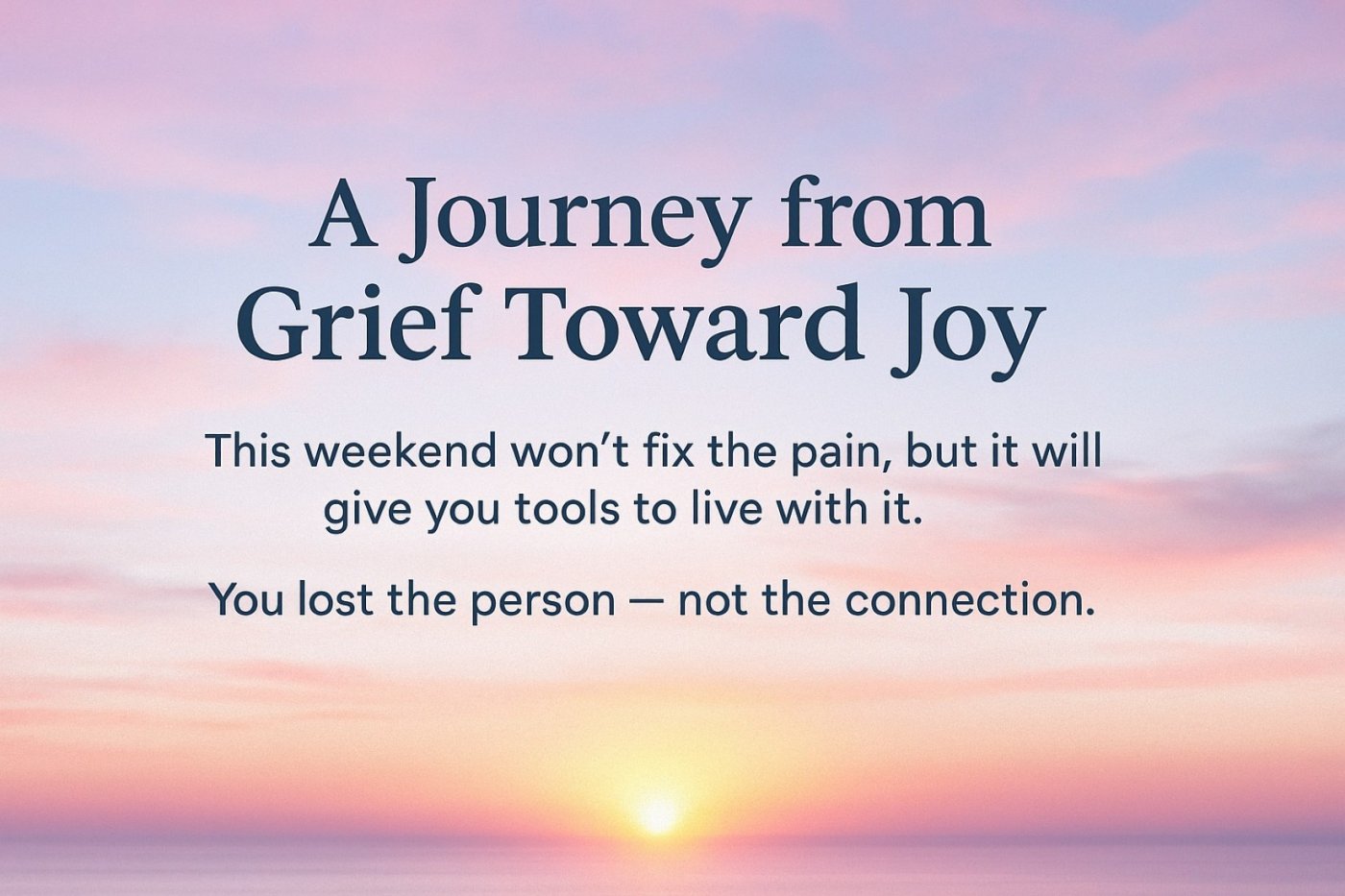 A Journey from Grief Toward Joy

This weekend won’t fix the pain, but it will give you tools to live with it.

You lost the person — not the connection.